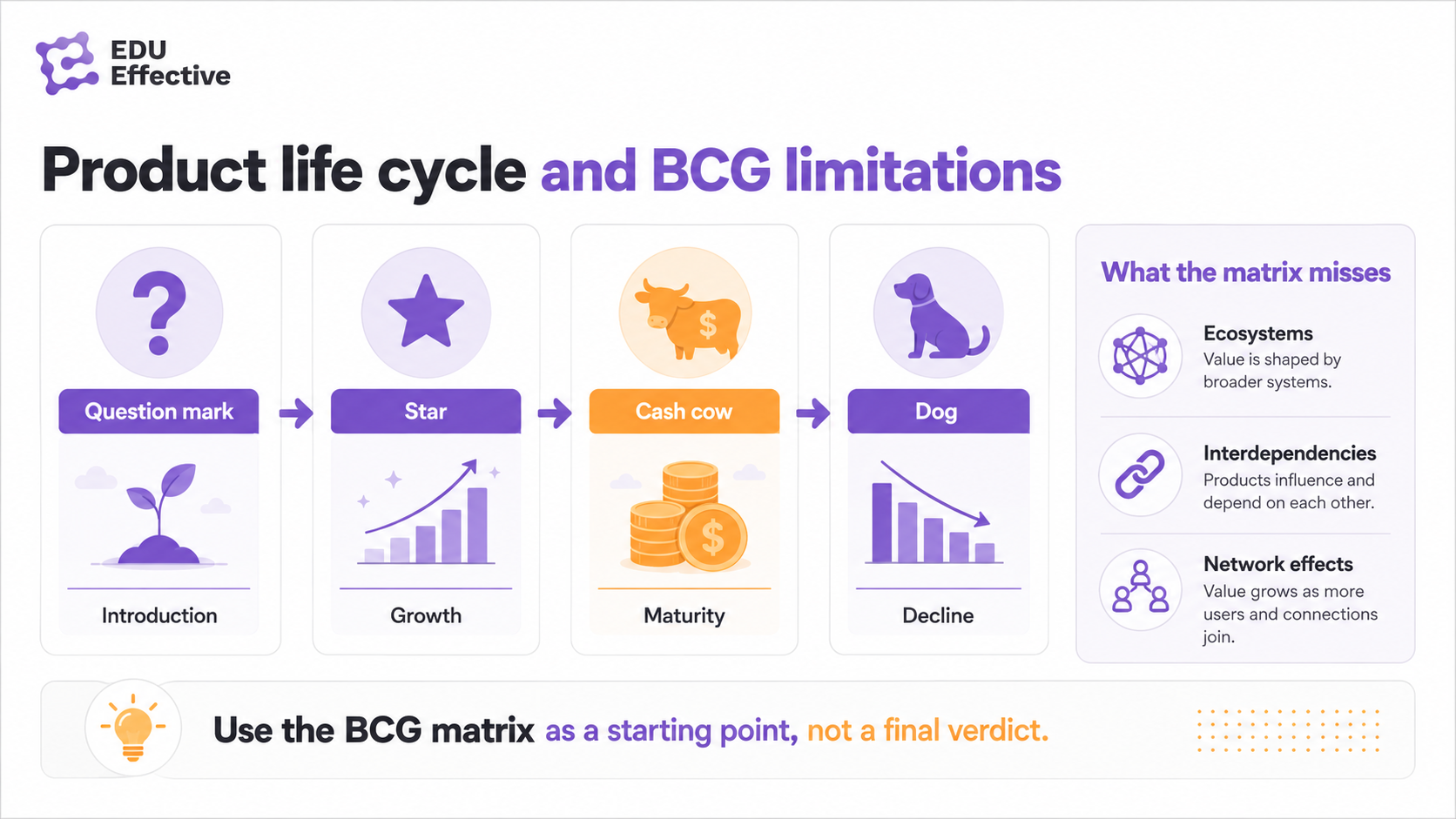 EDU Effective

Product life cycle and BCG limitations

Question mark

Introduction

Star

Growth

Cash cow

$

$

Maturity

Dog

Decline

What the matrix misses

Ecosystems
Value is shaped by broader systems.

Interdependencies
Products influence and depend on each other.

Network effects
Value grows as more users and connections join.

Use the BCG matrix as a starting point, not a final verdict.